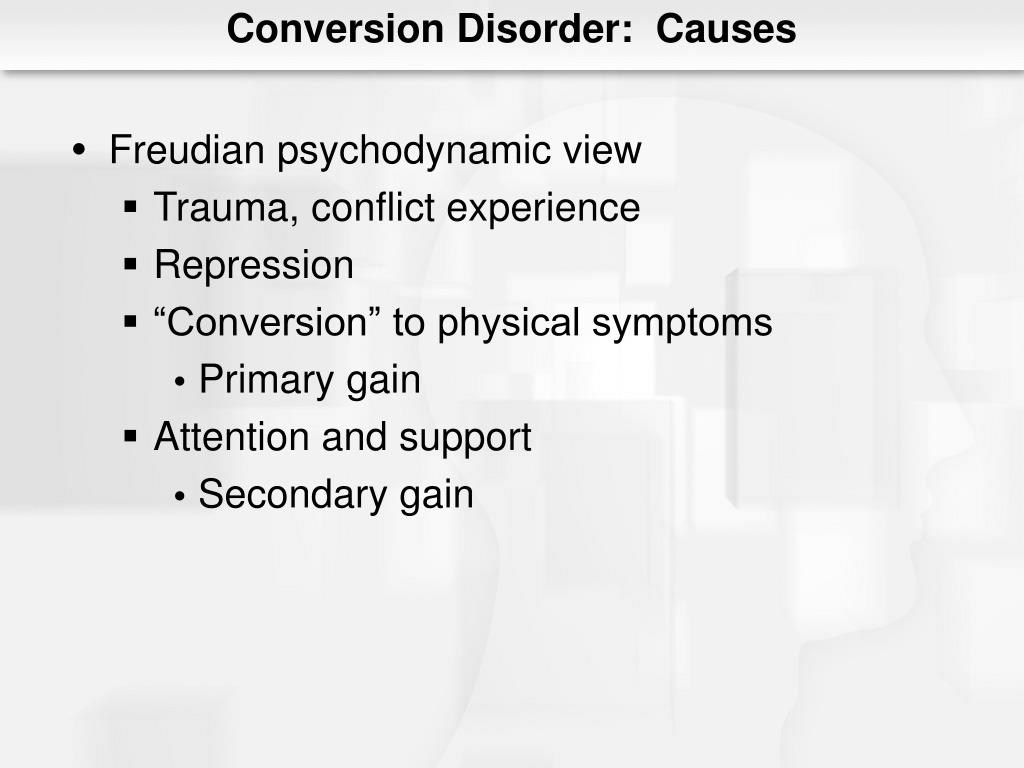 Conversion Disorder:  Causes

• Freudian psychodynamic view
 ▪ Trauma, conflict experience
 ▪ Repression
 ▪ “Conversion” to physical symptoms
  • Primary gain
 ▪ Attention and support
  • Secondary gain